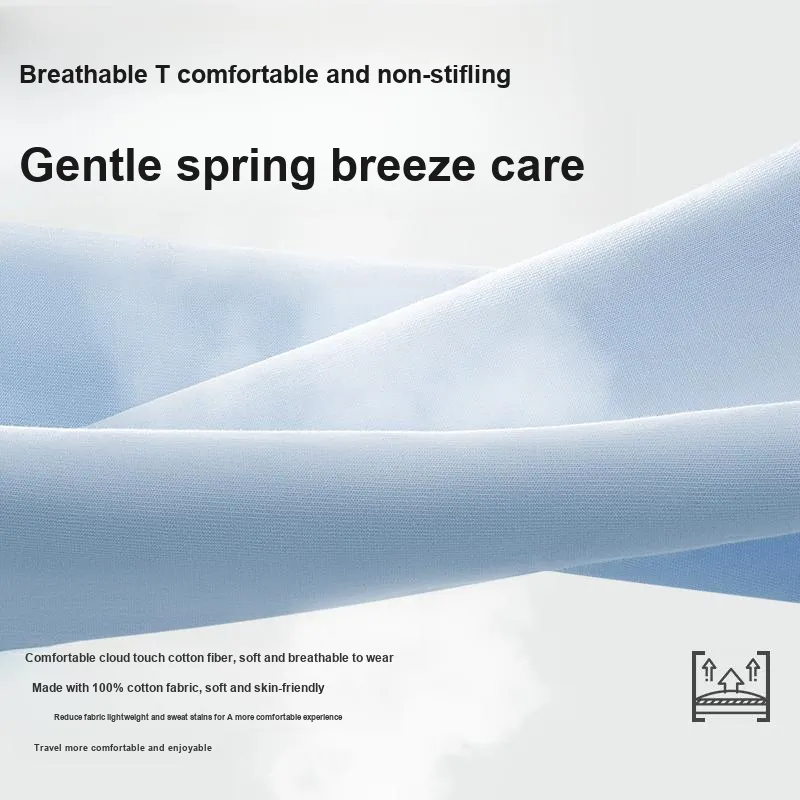 Breathable T comfortable and non-stifling

Gentle spring breeze care

Comfortable cloud touch cotton fiber, soft and breathable to wear

Made with 100% cotton fabric, soft and skin-friendly

Reduce fabric lightweight and sweat stains for A more comfortable experience

Travel more comfortable and enjoyable